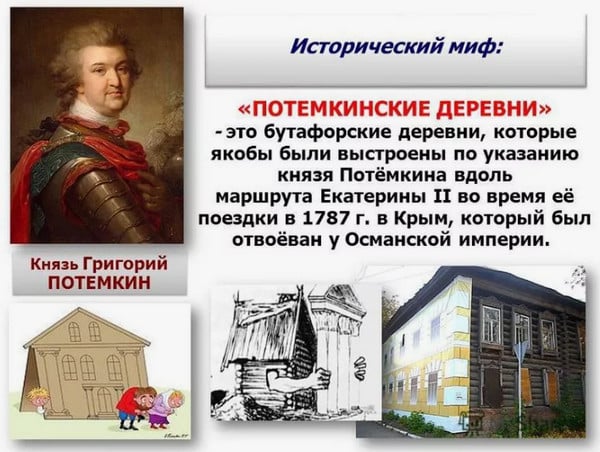 Исторический миф:

«ПОТЕМКИНСКИЕ ДЕРЕВНИ» - это бутафорские деревни, которые якобы были выстроены по указанию князя Потёмкина вдоль маршрута Екатерины II во время её поездки в 1787 г. в Крым, который был отвоёван у Османской империи.

Князь Григорий ПОТЕМКИН